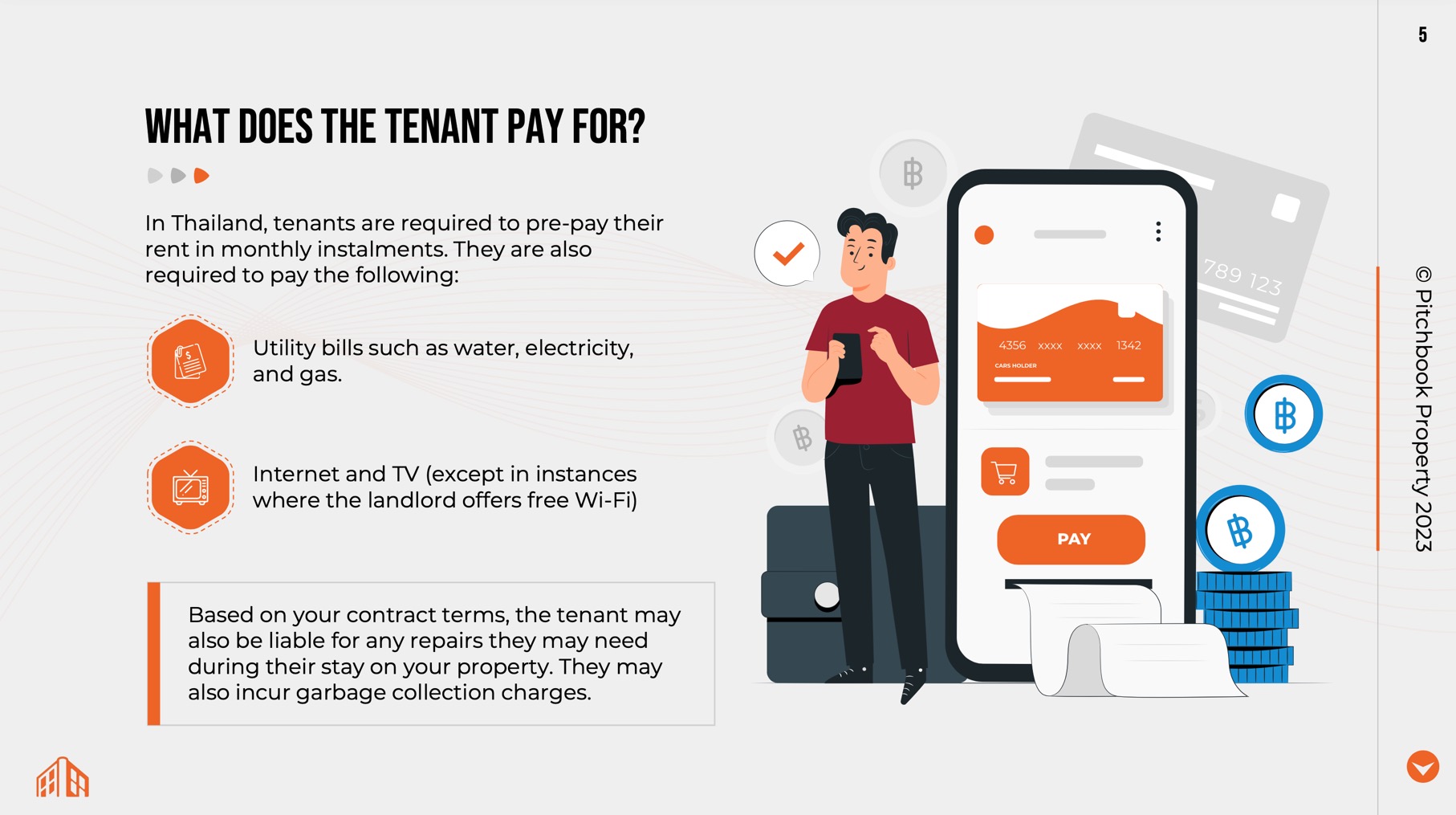 5

WHAT DOES THE TENANT PAY FOR?

In Thailand, tenants are required to pre-pay their rent in monthly instalments. They are also required to pay the following:

Utility bills such as water, electricity, and gas.

Internet and TV (except in instances where the landlord offers free Wi-Fi)

Based on your contract terms, the tenant may also be liable for any repairs they may need during their stay on your property. They may also incur garbage collection charges.

฿

789 123

4356 xxxx xxxx 1342

CARS HOLDER

฿

฿

฿

PAY

© Pitchbook Property 2023